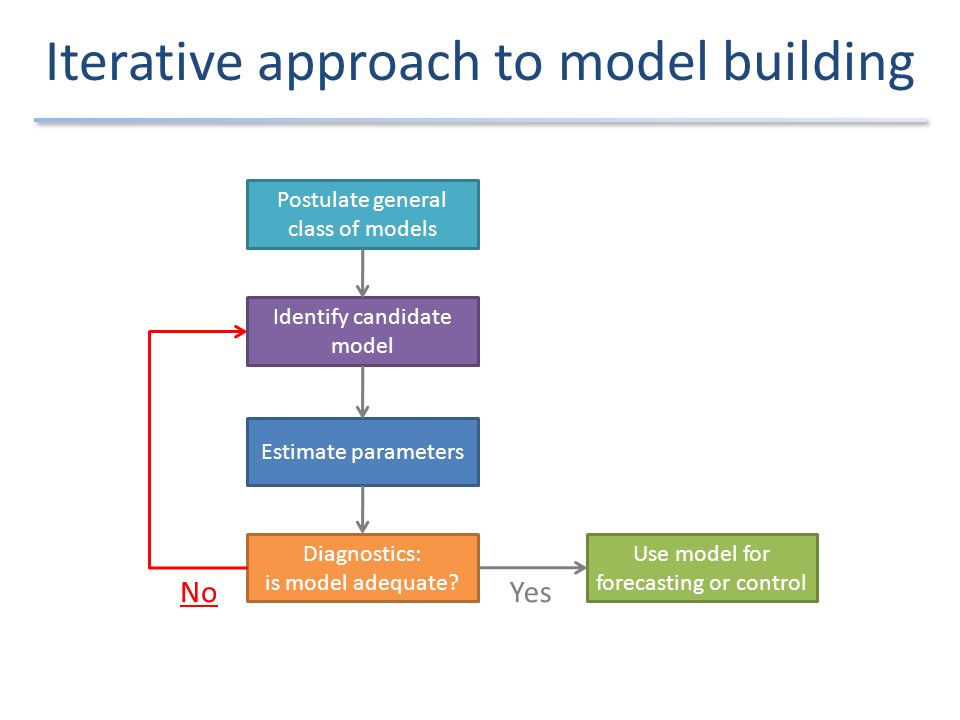 Iterative approach to model building

Postulate general class of models

Identify candidate model

Estimate parameters

Diagnostics: is model adequate?

No

Yes

Use model for forecasting or control